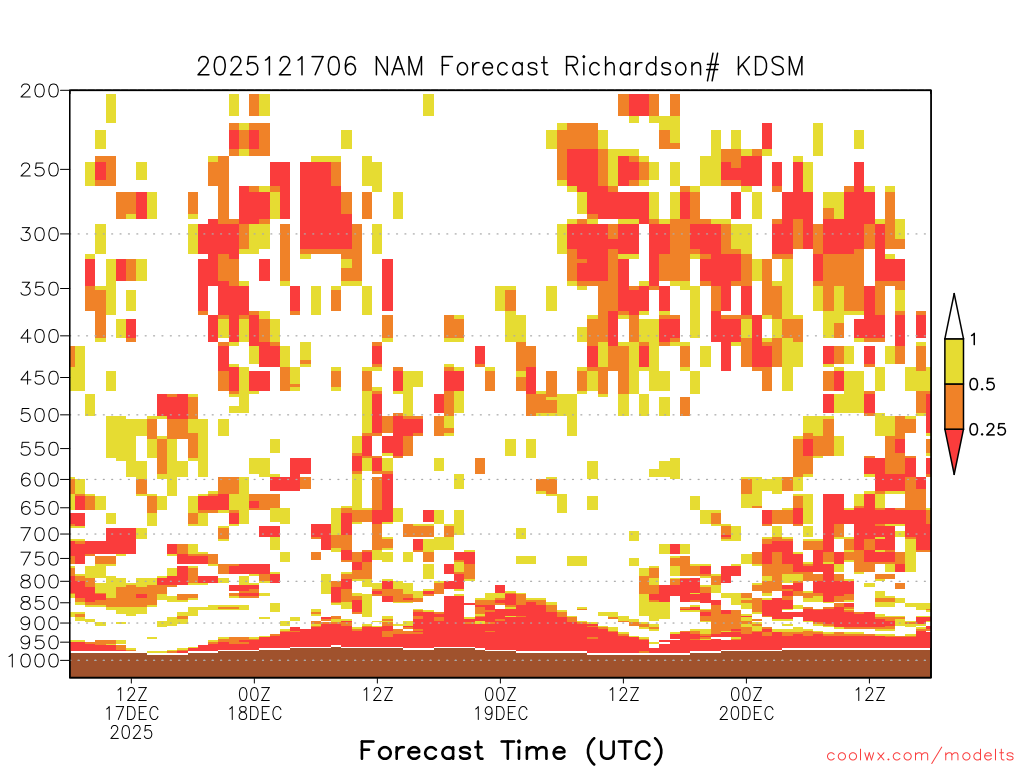 2025121706 NAM Forecast Richardson# KDSM

200
250
300
350
400
450
500
550
600
650
700
750
800
850
900
950
1000

1
0.5
0.25

12Z
17DEC
2025
00Z
18DEC
12Z
00Z
19DEC
12Z
00Z
20DEC
12Z

Forecast Time (UTC)

coolwx.com/modelts